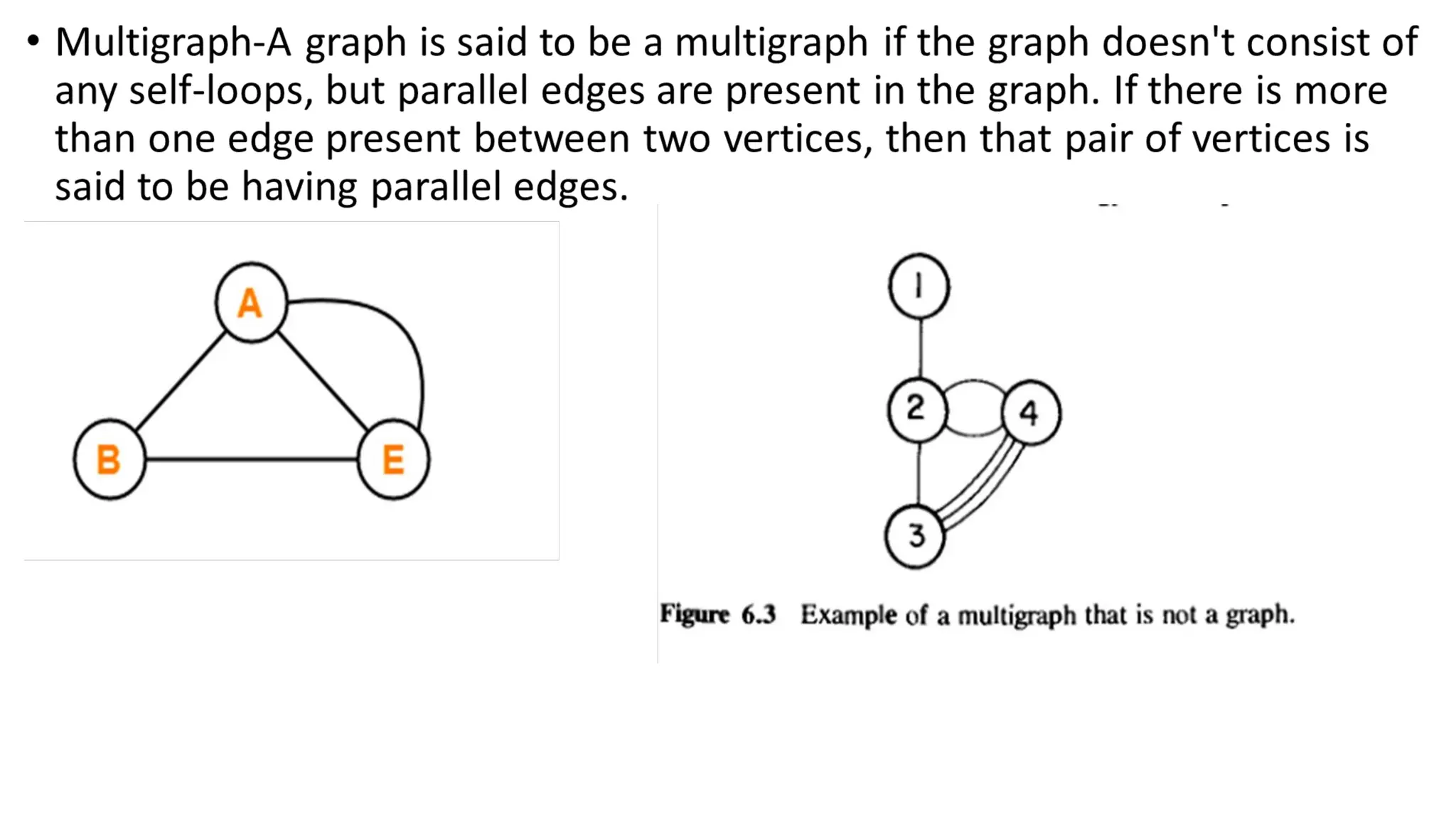 • Multigraph-A graph is said to be a multigraph if the graph doesn't consist of any self-loops, but parallel edges are present in the graph. If there is more than one edge present between two vertices, then that pair of vertices is said to be having parallel edges.

A

B

E

1

2

4

3

Figure 6.3 Example of a multigraph that is not a graph.